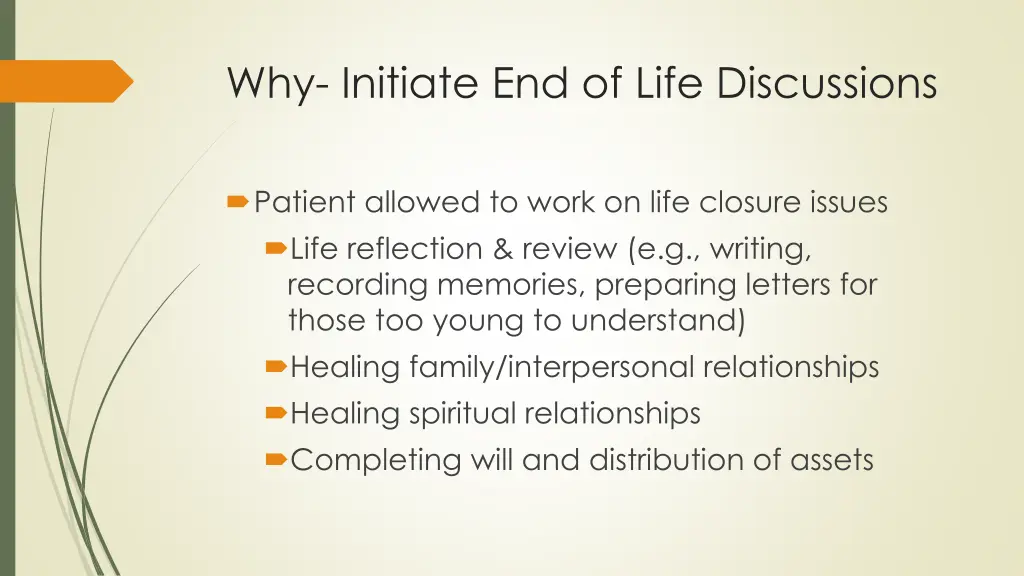 Why- Initiate End of Life Discussions

Patient allowed to work on life closure issues

Life reflection & review (e.g., writing, recording memories, preparing letters for those too young to understand)

Healing family/interpersonal relationships

Healing spiritual relationships

Completing will and distribution of assets